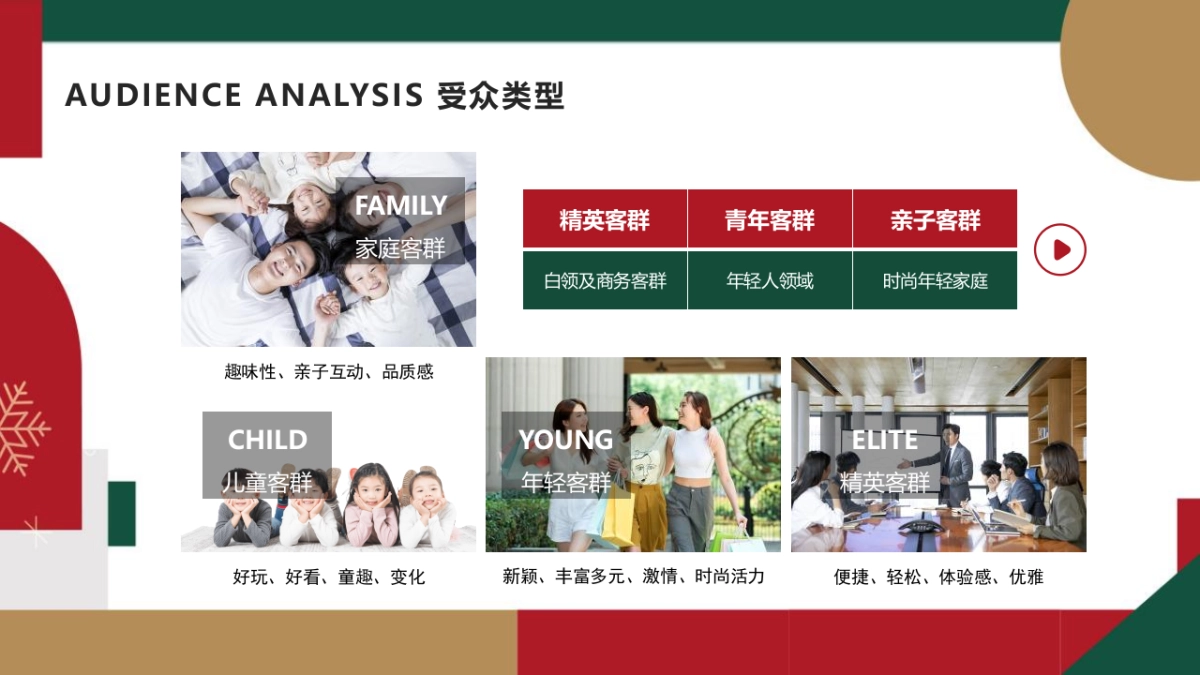 AUDIENCE ANALYSIS 受众类型

FAMILY
家庭客群

| 精英客群 | 青年客群 | 亲子客群 |
|---|---|---|
| 白领及商务客群 | 年轻人领域 | 时尚年轻家庭 |

趣味性、亲子互动、品质感

CHILD
儿童客群

好玩、好看、童趣、变化

YOUNG
年轻客群

新颖、丰富多元、激情、时尚活力

ELITE
精英客群

便捷、轻松、体验感、优雅